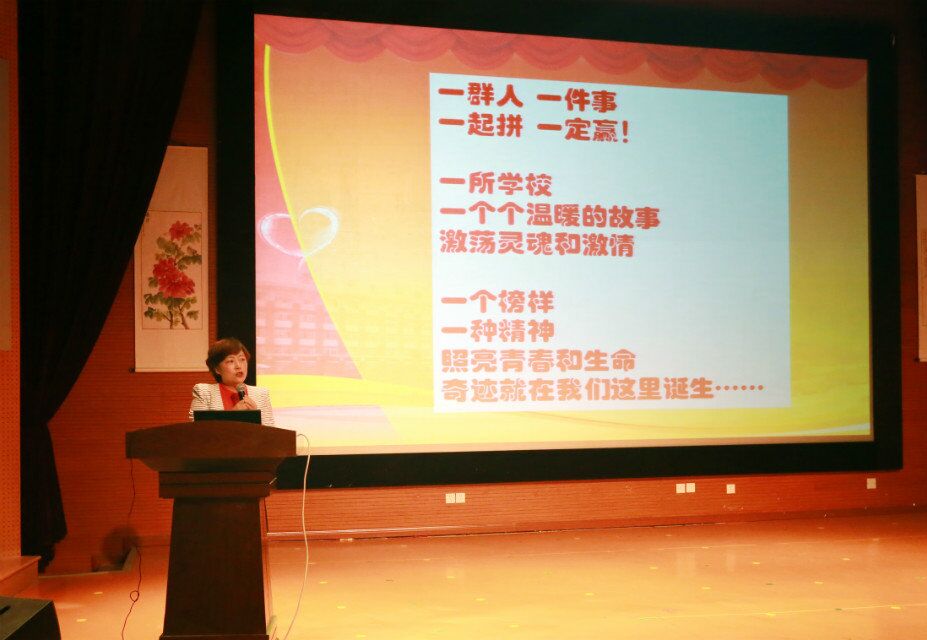 一群人 一件事
一起拼 一定赢!

一所学校
一个个温暖的故事
激荡灵魂和激情

一个榜样
一种精神
照亮青春和生命
奇迹就在我们这里诞生……